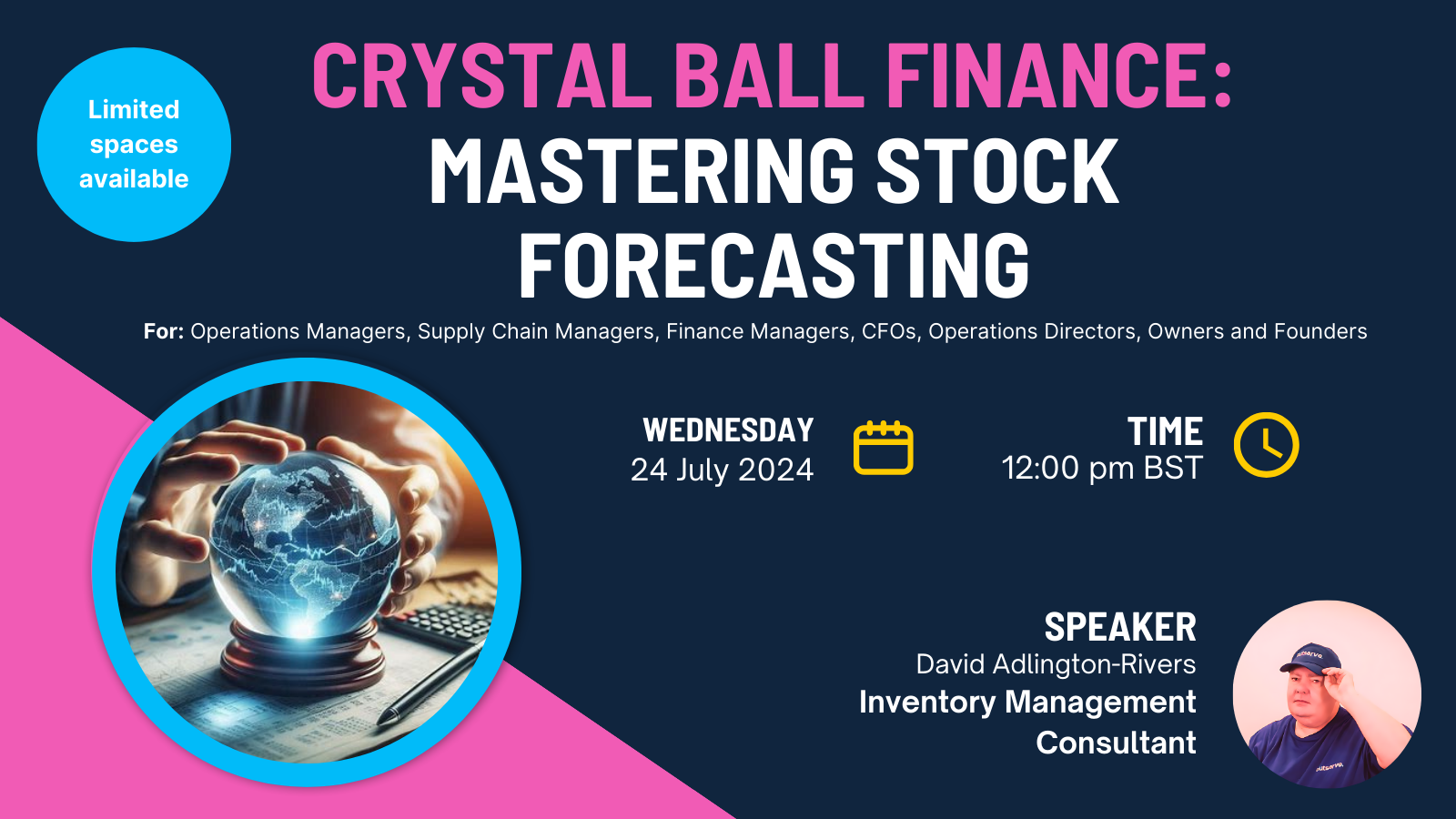 Limited spaces available

CRYSTAL BALL FINANCE:
MASTERING STOCK FORECASTING

For: Operations Managers, Supply Chain Managers, Finance Managers, CFOs, Operations Directors, Owners and Founders

WEDNESDAY
24 July 2024

TIME
12:00 pm BST

SPEAKER
David Adlington-Rivers
Inventory Management Consultant